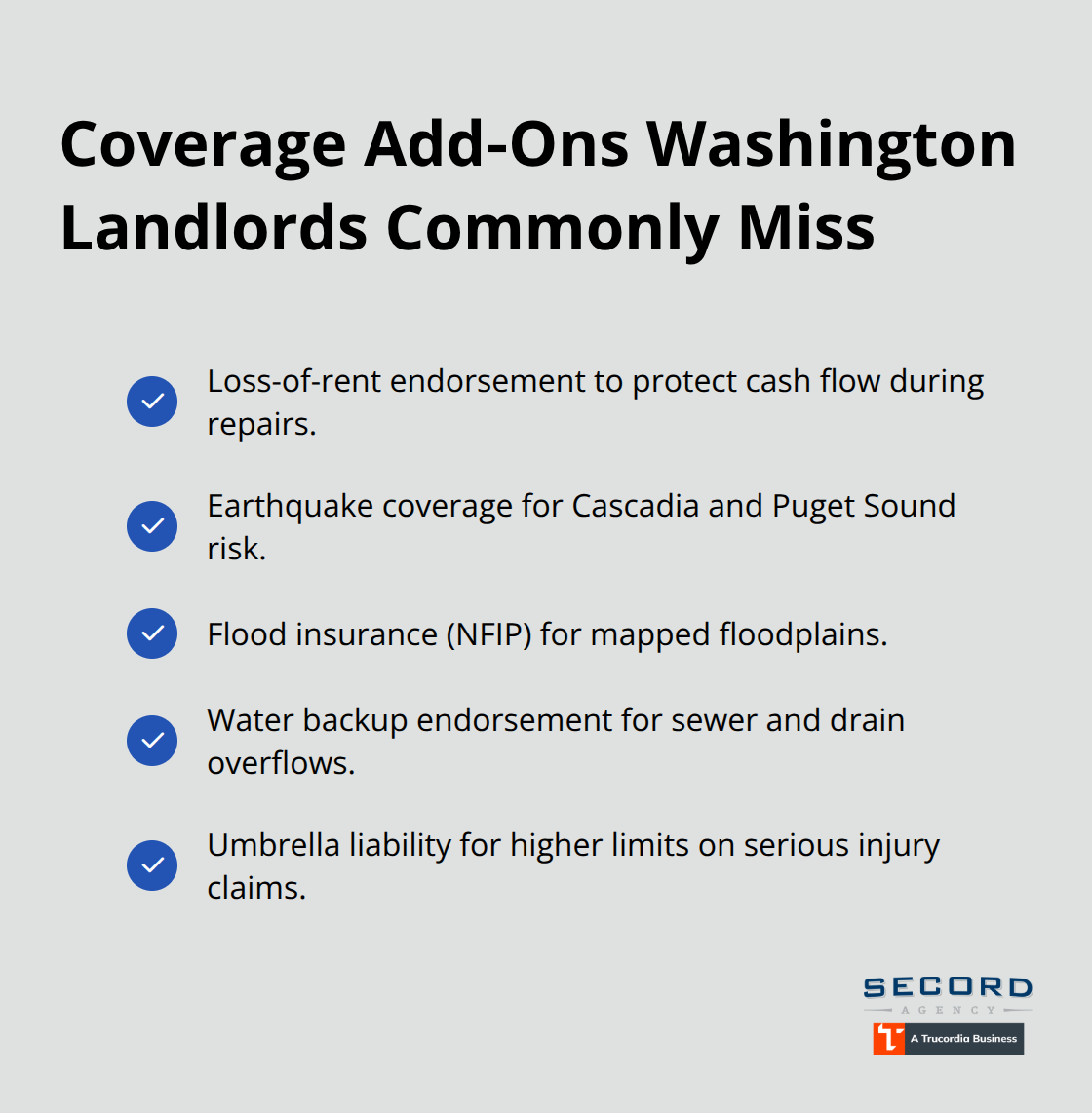 Coverage Add-Ons Washington Landlords Commonly Miss

Loss-of-rent endorsement to protect cash flow during repairs.

Earthquake coverage for Cascadia and Puget Sound risk.

Flood insurance (NFIP) for mapped floodplains.

Water backup endorsement for sewer and drain overflows.

Umbrella liability for higher limits on serious injury claims.

SECORD
AGENCY
A Trucordia Business